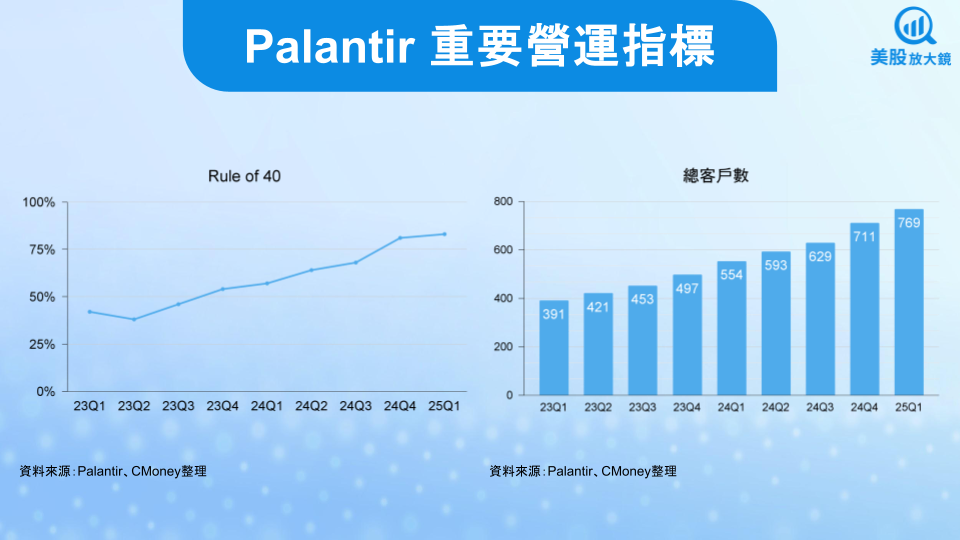 Palantir 重要營運指標

美股放大鏡

Rule of 40

100%
75%
50%
25%
0%

23Q1 23Q2 23Q3 23Q4 24Q1 24Q2 24Q3 24Q4 25Q1

資料來源:Palantir、CMoney整理

總客戶數

800
600
400
200
0

391 421 453 497 554 593 629 711 769

23Q1 23Q2 23Q3 23Q4 24Q1 24Q2 24Q3 24Q4 25Q1

資料來源:Palantir、CMoney整理